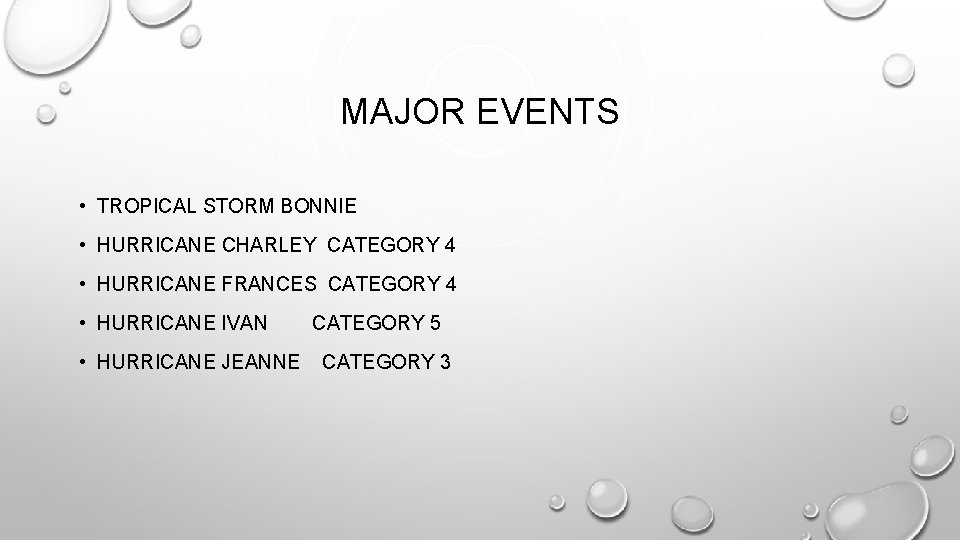 MAJOR EVENTS

• TROPICAL STORM BONNIE
• HURRICANE CHARLEY CATEGORY 4
• HURRICANE FRANCES CATEGORY 4
• HURRICANE IVAN CATEGORY 5
• HURRICANE JEANNE CATEGORY 3